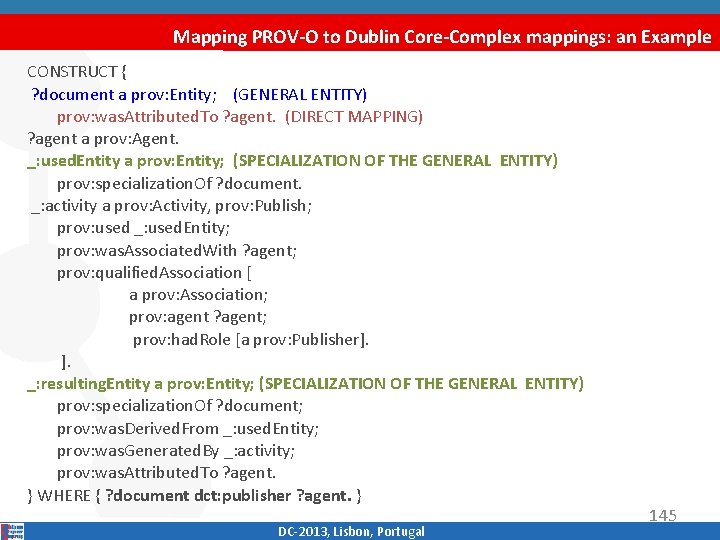 Mapping PROV-O to Dublin Core-Complex mappings: an Example

CONSTRUCT {
?document a prov:Entity; (GENERAL ENTITY)
prov:wasAttributedTo ?agent. (DIRECT MAPPING)
?agent a prov:Agent.
_:usedEntity a prov:Entity; (SPECIALIZATION OF THE GENERAL ENTITY)
prov:specializationOf ?document.
_:activity a prov:Activity, prov:Publish;
prov:used _:usedEntity;
prov:wasAssociatedWith ?agent;
prov:qualifiedAssociation [
a prov:Association;
prov:agent ?agent;
prov:hadRole [a prov:Publisher].
].
_:resultingEntity a prov:Entity; (SPECIALIZATION OF THE GENERAL ENTITY)
prov:specializationOf ?document;
prov:wasDerivedFrom _:usedEntity;
prov:wasGeneratedBy _:activity;
prov:wasAttributedTo ?agent.
} WHERE { ?document dct:publisher ?agent. }

145

DC-2013, Lisbon, Portugal